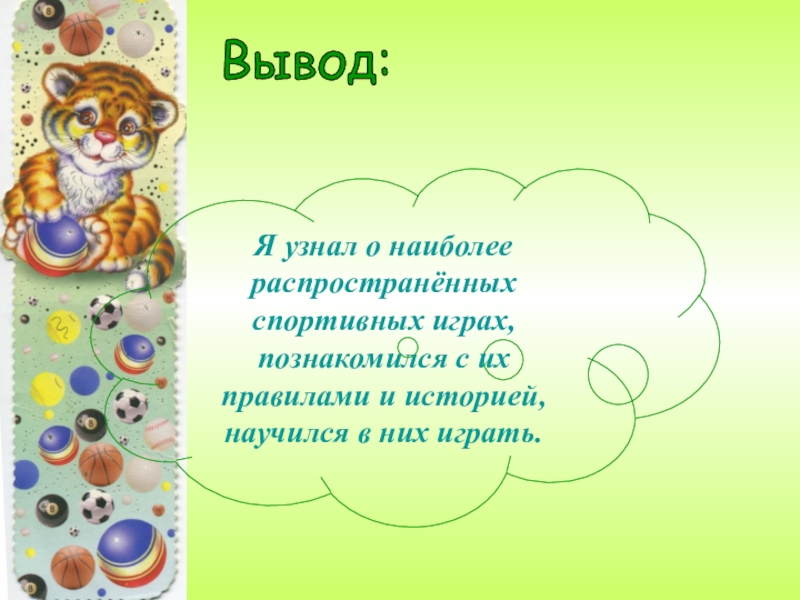 Вывод:

Я узнал о наиболее распространённых спортивных играх, познакомился с их правилами и историей, научился в них играть.